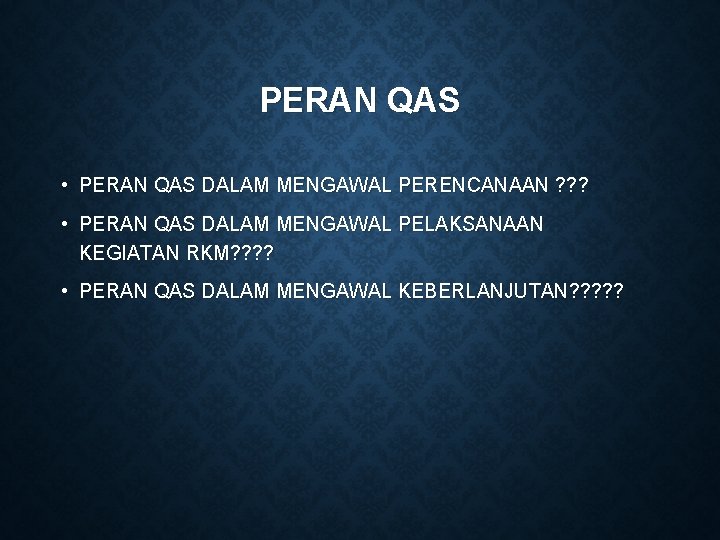 PERAN QAS

• PERAN QAS DALAM MENGAWAL PERENCANAAN ???

• PERAN QAS DALAM MENGAWAL PELAKSANAAN KEGIATAN RKM????

• PERAN QAS DALAM MENGAWAL KEBERLANJUTAN?????